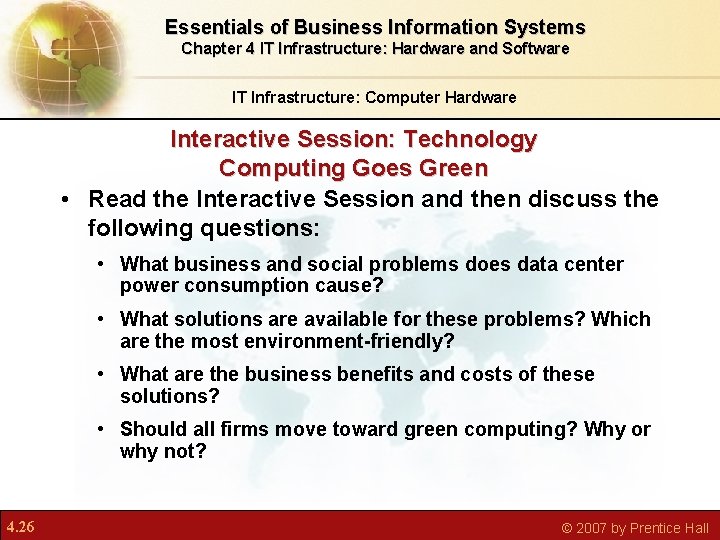 Essentials of Business Information Systems
Chapter 4 IT Infrastructure: Hardware and Software

IT Infrastructure: Computer Hardware

Interactive Session: Technology
Computing Goes Green

• Read the Interactive Session and then discuss the following questions:

• What business and social problems does data center power consumption cause?

• What solutions are available for these problems? Which are the most environment-friendly?

• What are the business benefits and costs of these solutions?

• Should all firms move toward green computing? Why or why not?

4.26

© 2007 by Prentice Hall